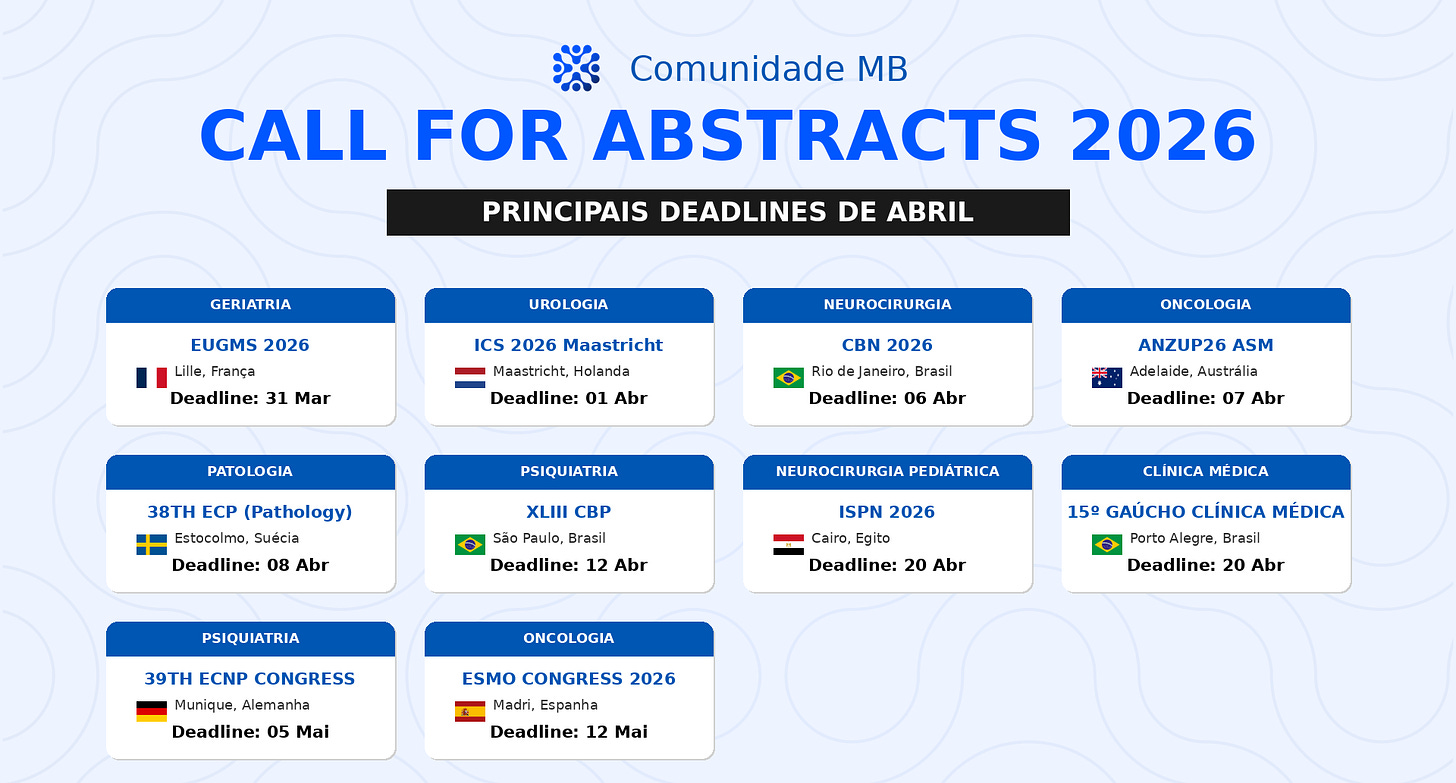 Comunidade MB

CALL FOR ABSTRACTS 2026

PRINCIPAIS DEADLINES DE ABRIL

GERIATRIA
EUGMS 2026
Lille, França
Deadline: 31 Mar

UROLOGIA
ICS 2026 Maastricht
Maastricht, Holanda
Deadline: 01 Abr

NEUROCIRURGIA
CBN 2026
Rio de Janeiro, Brasil
Deadline: 06 Abr

ONCOLOGIA
ANZUP26 ASM
Adelaide, Austrália
Deadline: 07 Abr

PATOLOGIA
38TH ECP (Pathology)
Estocolmo, Suécia
Deadline: 08 Abr

PSIQUIATRIA
XLIII CBP
São Paulo, Brasil
Deadline: 12 Abr

NEUROCIRURGIA PEDIÁTRICA
ISPN 2026
Cairo, Egito
Deadline: 20 Abr

CLÍNICA MÉDICA
15º GAÚCHO CLÍNICA MÉDICA
Porto Alegre, Brasil
Deadline: 20 Abr

PSIQUIATRIA
39TH ECNP CONGRESS
Munique, Alemanha
Deadline: 05 Mai

ONCOLOGIA
ESMO CONGRESS 2026
Madri, Espanha
Deadline: 12 Mai